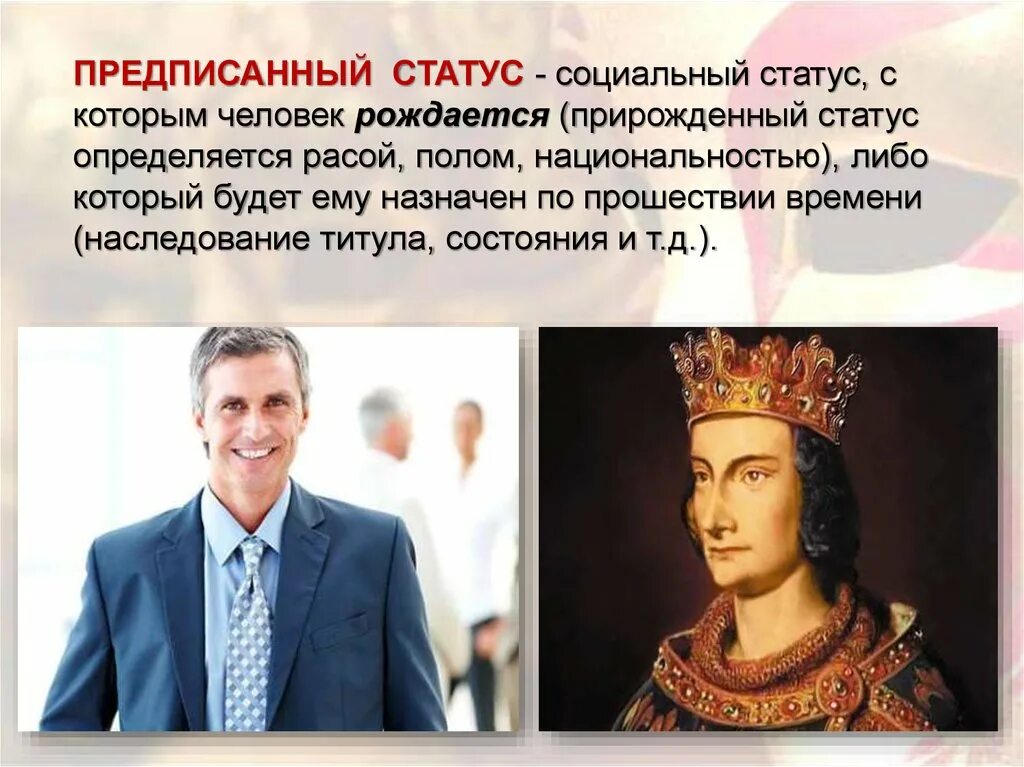 ПРЕДПИСАННЫЙ СТАТУС - социальный статус, с которым человек рождается (прирожденный статус определяется расой, полом, национальностью), либо который будет ему назначен по прошествии времени (наследование титула, состояния и т.д.).